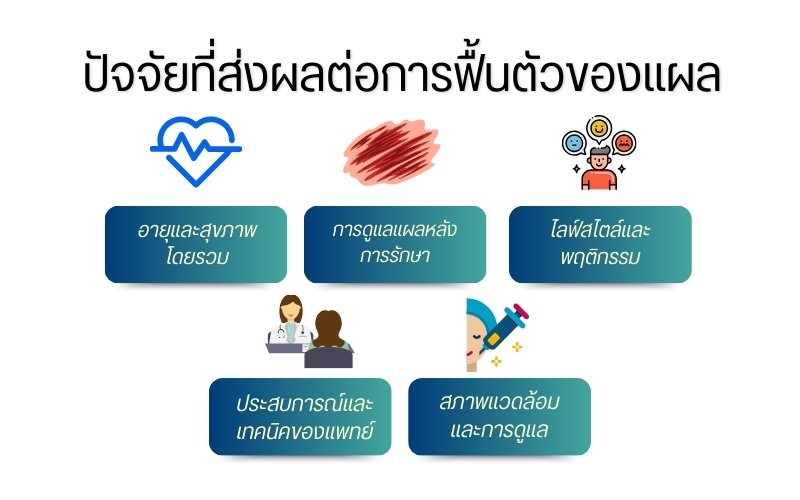 ปัจจัยที่ส่งผลต่อการฟื้นตัวของแผล

อายุและสุขภาพโดยรวม

การดูแลแผลหลังการรักษา

ไลฟ์สไตล์และพฤติกรรม

ประสบการณ์และเทคนิคของแพทย์

สภาพแวดล้อมและการดูแล